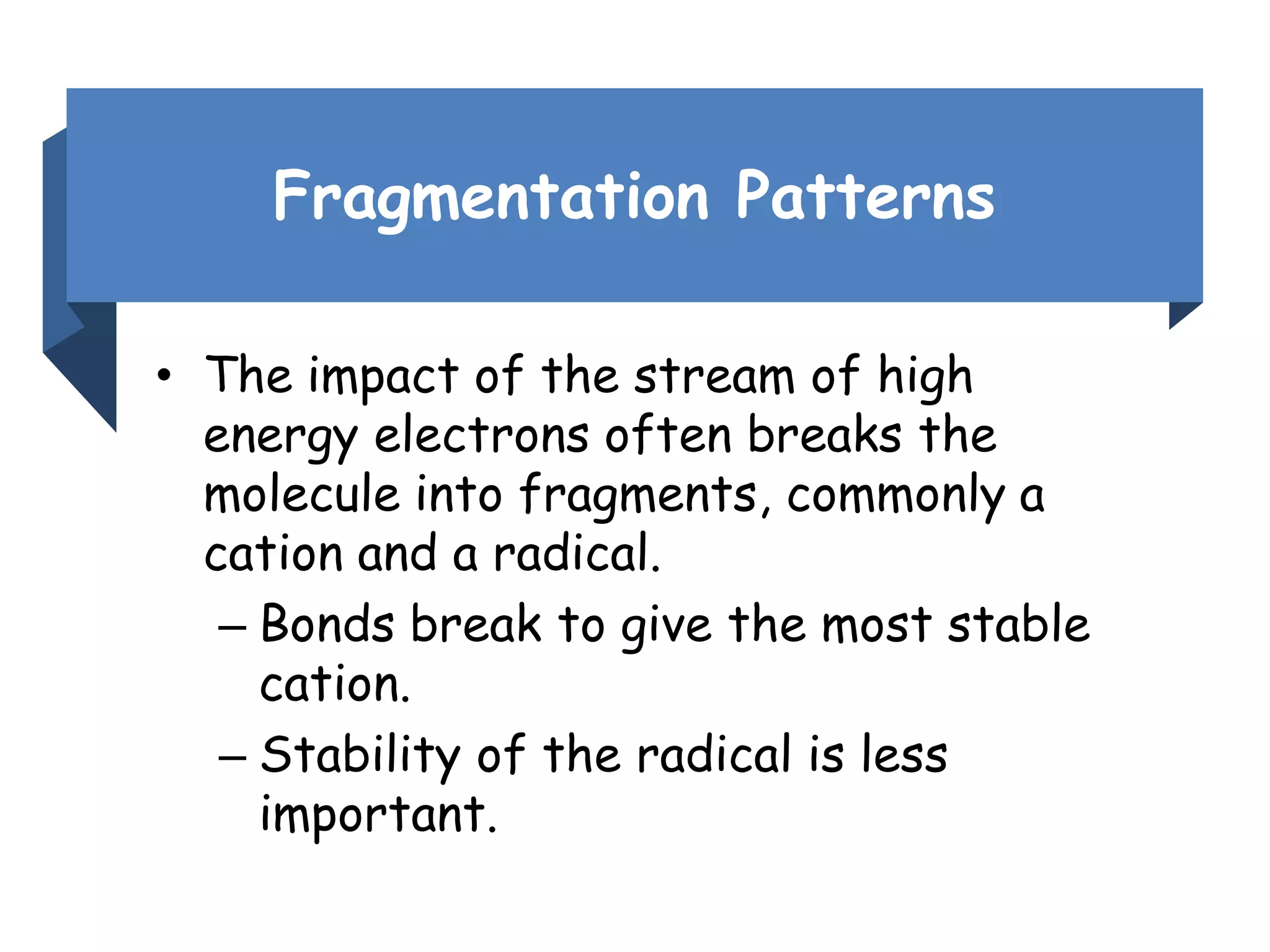 Fragmentation Patterns

• The impact of the stream of high energy electrons often breaks the molecule into fragments, commonly a cation and a radical.
– Bonds break to give the most stable cation.
– Stability of the radical is less important.